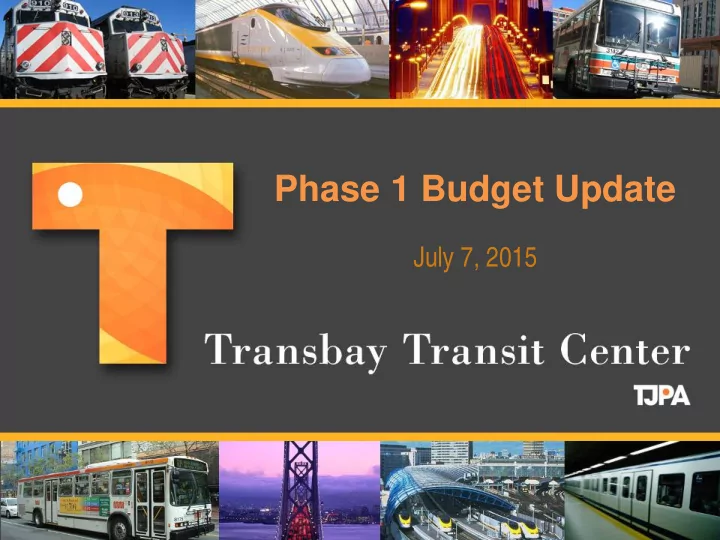 Phase 1 Budget Update

July 7, 2015

Transbay Transit Center

TJPA